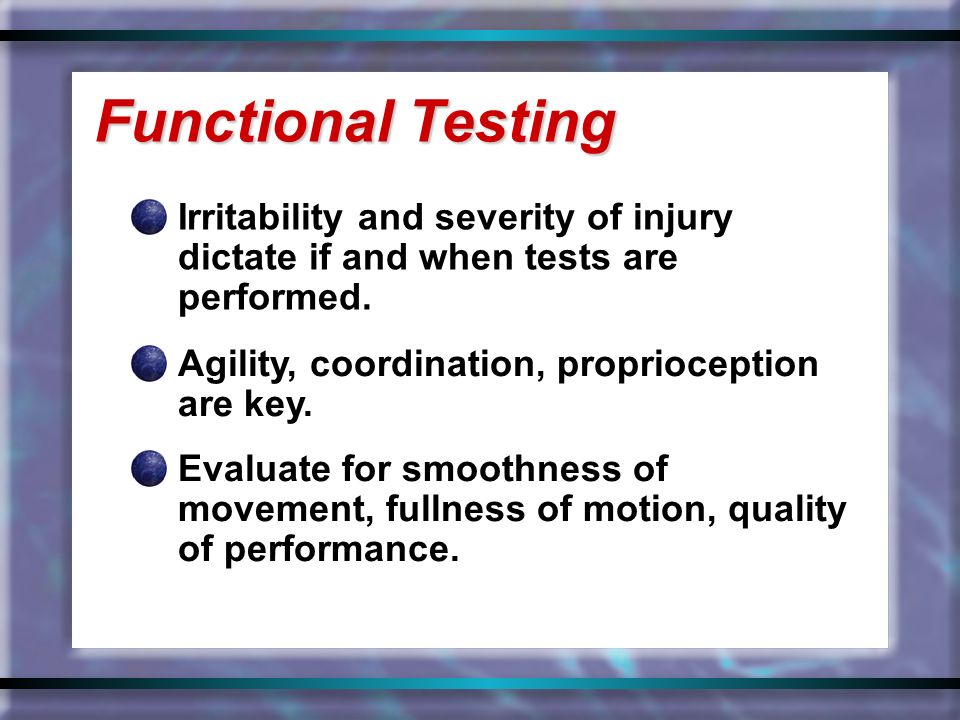 Functional Testing

Irritability and severity of injury dictate if and when tests are performed.

Agility, coordination, proprioception are key.

Evaluate for smoothness of movement, fullness of motion, quality of performance.